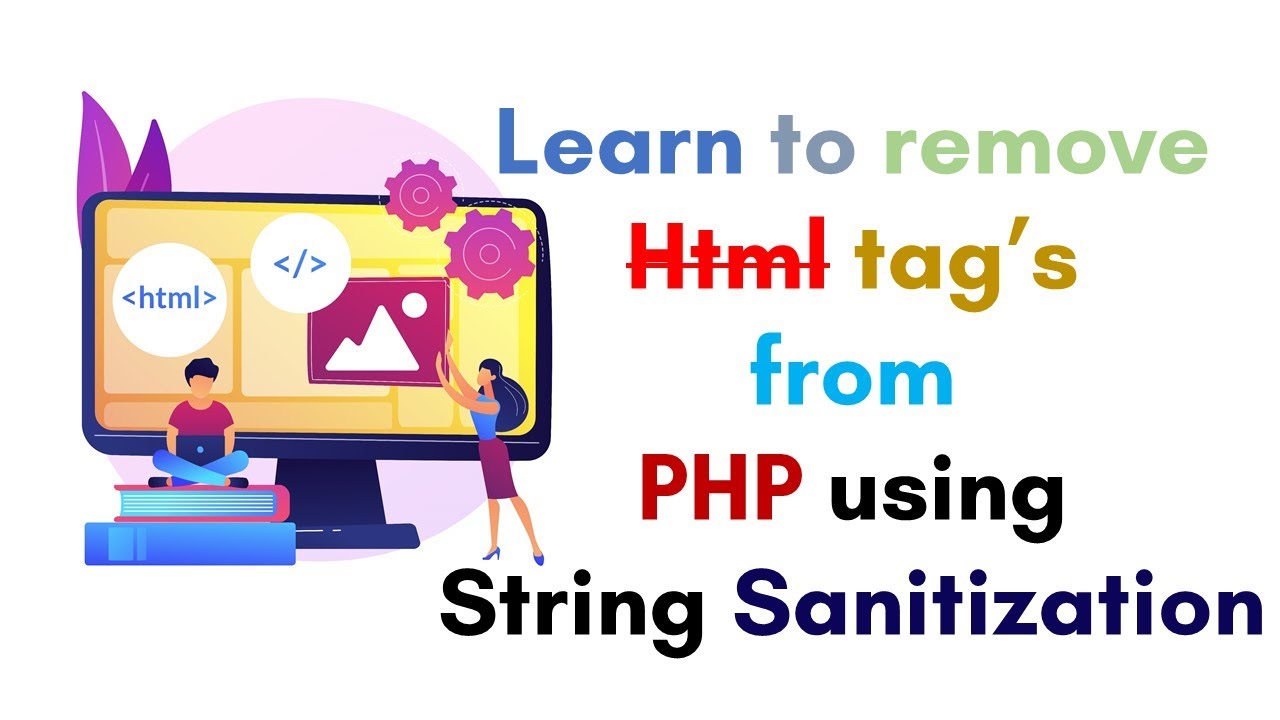 <html>

</>

Learn to remove
Html tag's
from
PHP using
String Sanitization